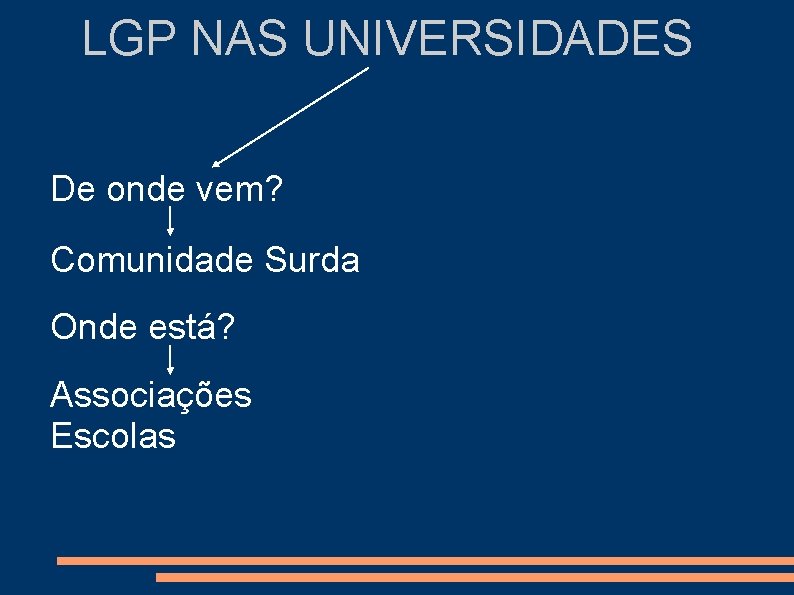 LGP NAS UNIVERSIDADES

De onde vem?

Comunidade Surda

Onde está?

Associações
Escolas